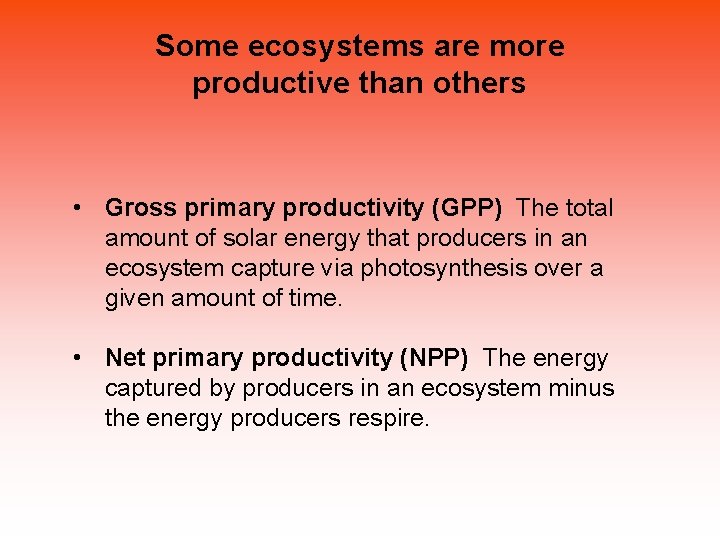 Some ecosystems are more productive than others

• Gross primary productivity (GPP) The total amount of solar energy that producers in an ecosystem capture via photosynthesis over a given amount of time.

• Net primary productivity (NPP) The energy captured by producers in an ecosystem minus the energy producers respire.